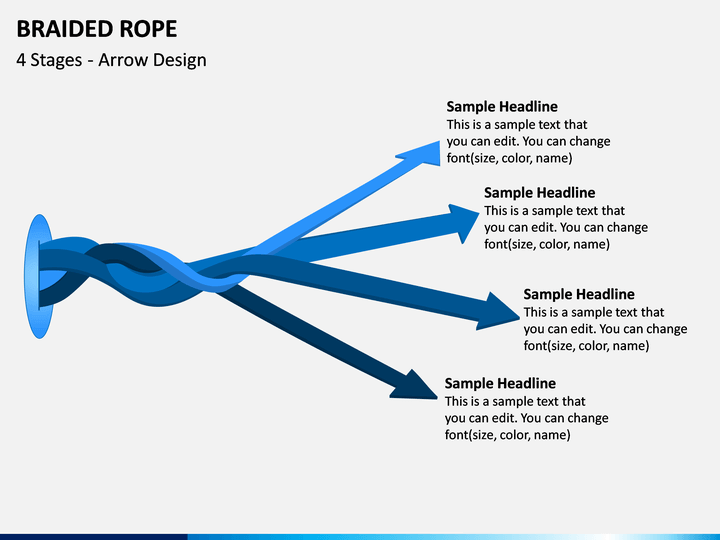 BRAIDED ROPE
4 Stages - Arrow Design

Sample Headline
This is a sample text that you can edit. You can change font(size, color, name)

Sample Headline
This is a sample text that you can edit. You can change font(size, color, name)

Sample Headline
This is a sample text that you can edit. You can change font(size, color, name)

Sample Headline
This is a sample text that you can edit. You can change font(size, color, name)